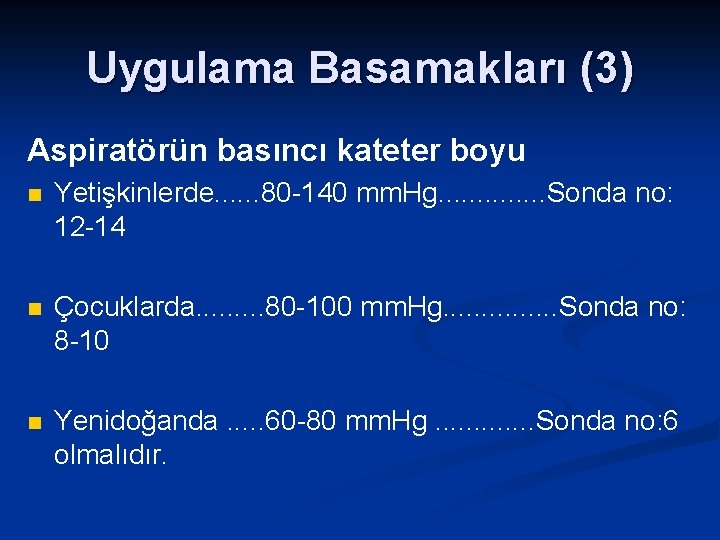 Uygulama Basamakları (3)

Aspiratörün basıncı kateter boyu

Yetişkinlerde......80-140 mmHg..............Sonda no: 12-14

Çocuklarda.........80-100 mmHg...............Sonda no: 8-10

Yenidoğanda .....60-80 mmHg .............Sonda no:6 olmalıdır.